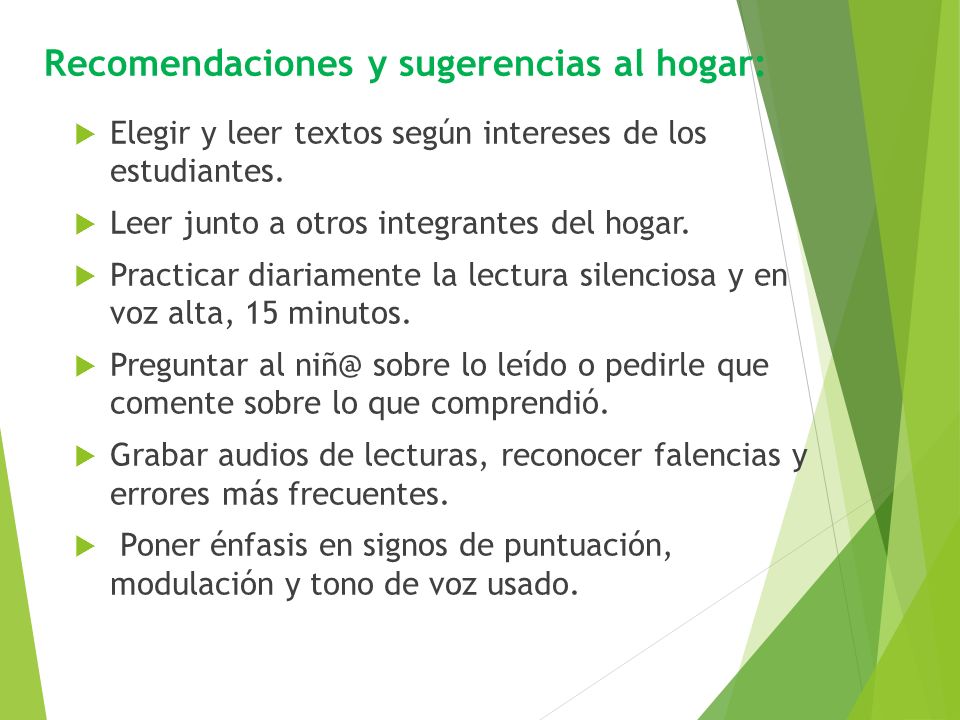 Recomendaciones y sugerencias al hogar:

Elegir y leer textos según intereses de los estudiantes.

Leer junto a otros integrantes del hogar.

Practicar diariamente la lectura silenciosa y en voz alta, 15 minutos.

Preguntar al niñ@ sobre lo leído o pedirle que comente sobre lo que comprendió.

Grabar audios de lecturas, reconocer falencias y errores más frecuentes.

Poner énfasis en signos de puntuación, modulación y tono de voz usado.